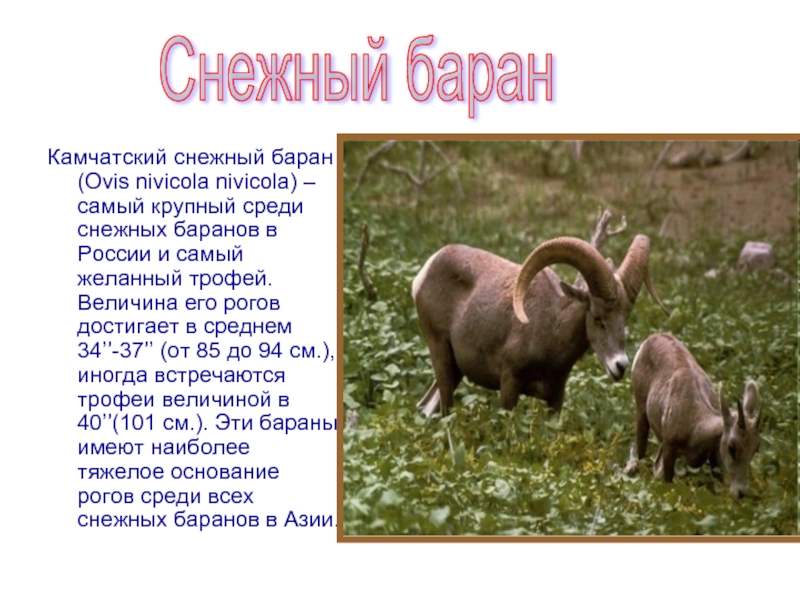 Снежный баран

Камчатский снежный баран (Ovis nivicola nivicola) – самый крупный среди снежных баранов в России и самый желанный трофей. Величина его рогов достигает в среднем 34’’-37’’ (от 85 до 94 см.), иногда встречаются трофеи величиной в 40’’(101 см.). Эти бараны имеют наиболее тяжелое основание рогов среди всех снежных баранов в Азии.